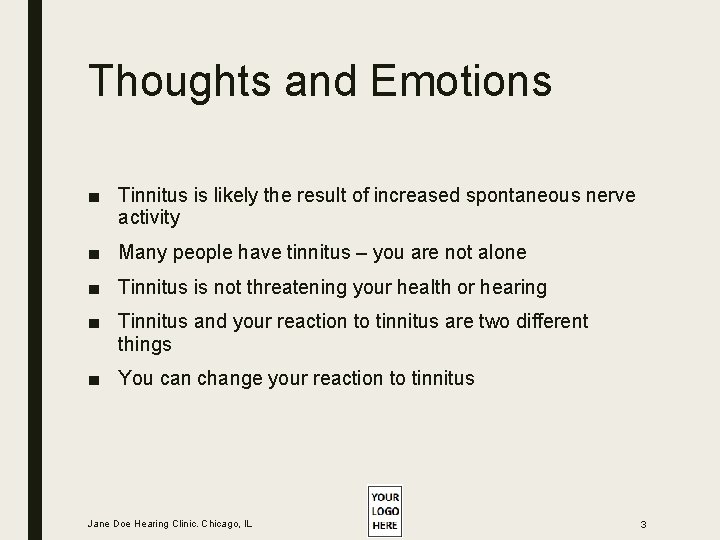 Thoughts and Emotions

■ Tinnitus is likely the result of increased spontaneous nerve activity

■ Many people have tinnitus – you are not alone

■ Tinnitus is not threatening your health or hearing

■ Tinnitus and your reaction to tinnitus are two different things

■ You can change your reaction to tinnitus

Jane Doe Hearing Clinic. Chicago, IL

YOUR LOGO HERE

3